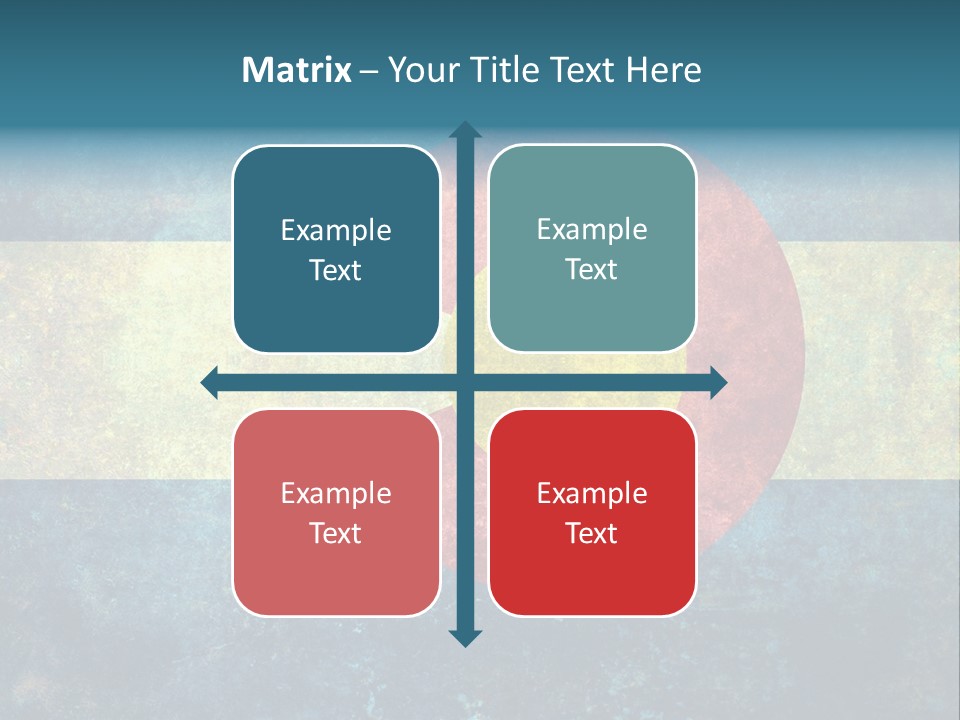 Matrix – Your Title Text Here

Example Text

Example Text

Example Text

Example Text